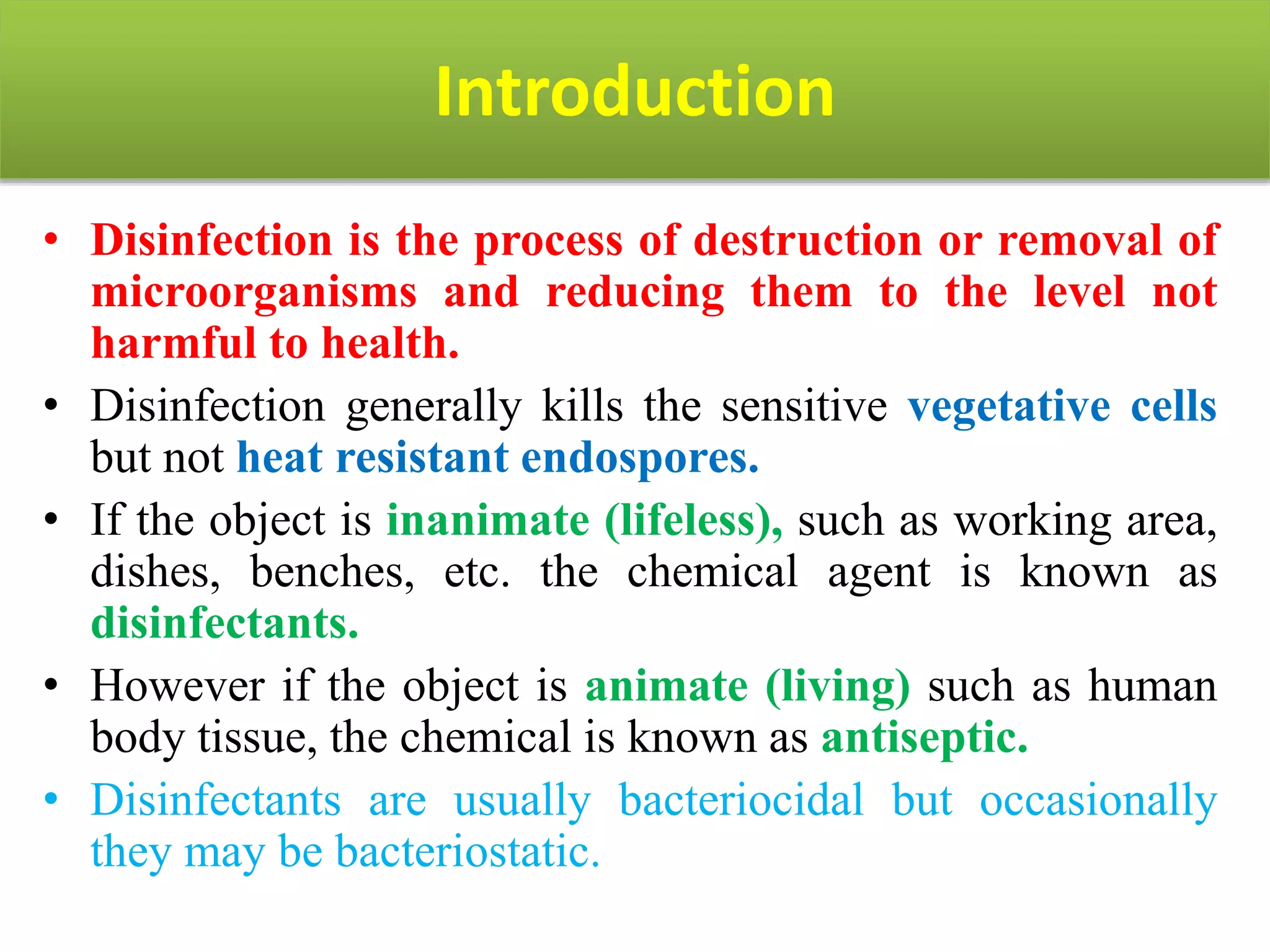 Introduction

• Disinfection is the process of destruction or removal of microorganisms and reducing them to the level not harmful to health.

• Disinfection generally kills the sensitive vegetative cells but not heat resistant endospores.

• If the object is inanimate (lifeless), such as working area, dishes, benches, etc. the chemical agent is known as disinfectants.

• However if the object is animate (living) such as human body tissue, the chemical is known as antiseptic.

• Disinfectants are usually bacteriocidal but occasionally they may be bacteriostatic.